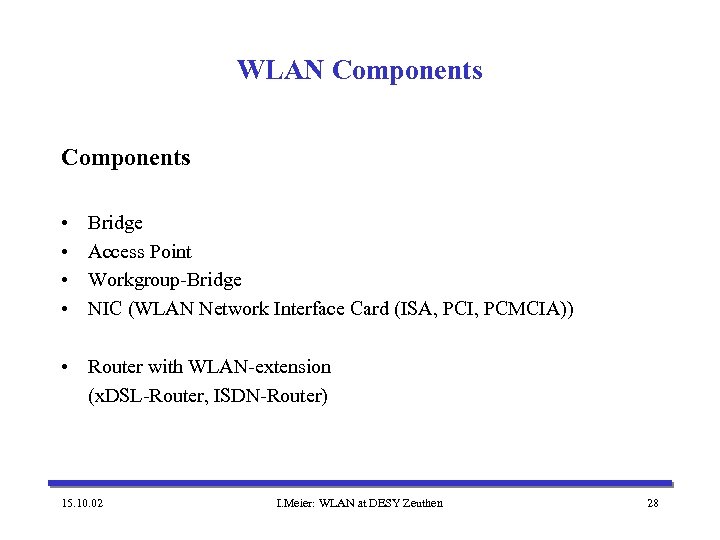 WLAN Components

Components

• Bridge
• Access Point
• Workgroup-Bridge
• NIC (WLAN Network Interface Card (ISA, PCI, PCMCIA))

• Router with WLAN-extension
(xDSL-Router, ISDN-Router)

15.10.02

I.Meier: WLAN at DESY Zeuthen

28